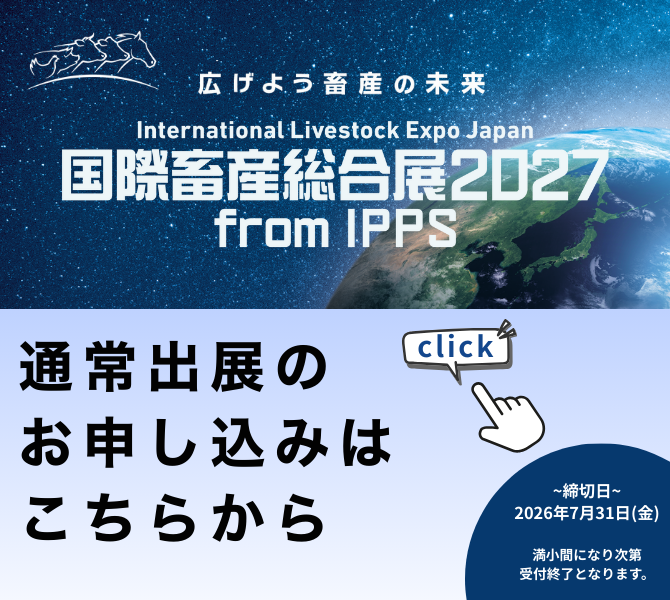 広げよう畜産の未来

International Livestock Expo Japan
国際畜産総合展2027
from IPPS

通常出展の
お申し込みは
こちらから

click

~締切日~
2026年7月31日(金)

満小間になり次第
受付終了となります。